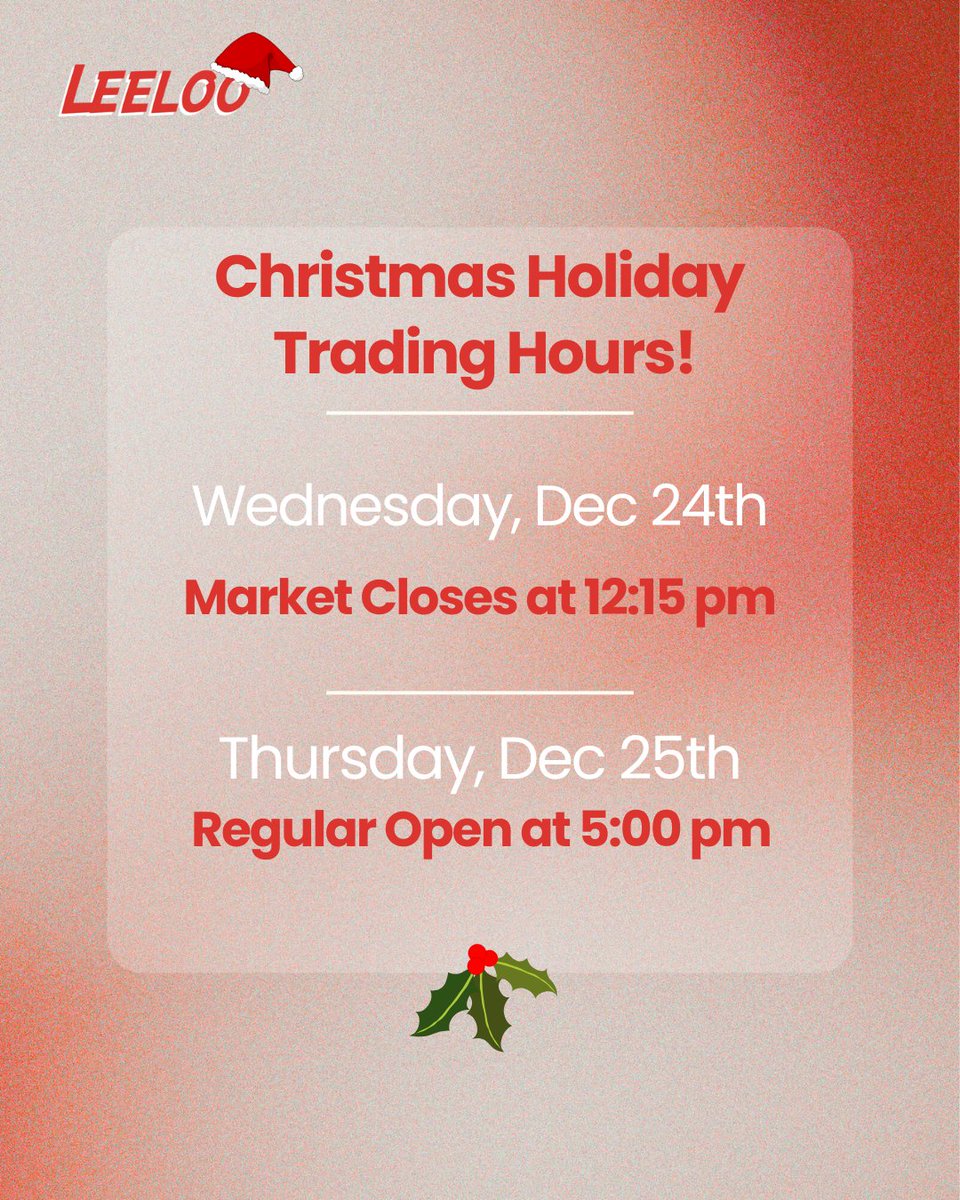 LEELOO

Christmas Holiday Trading Hours!

Wednesday, Dec 24th

Market Closes at 12:15 pm

Thursday, Dec 25th

Regular Open at 5:00 pm